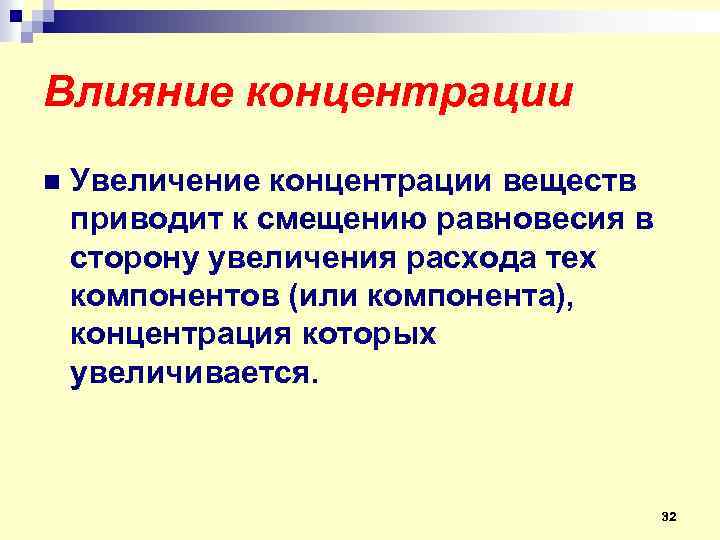 Влияние концентрации

Увеличение концентрации веществ приводит к смещению равновесия в сторону увеличения расхода тех компонентов (или компонента), концентрация которых увеличивается.

32